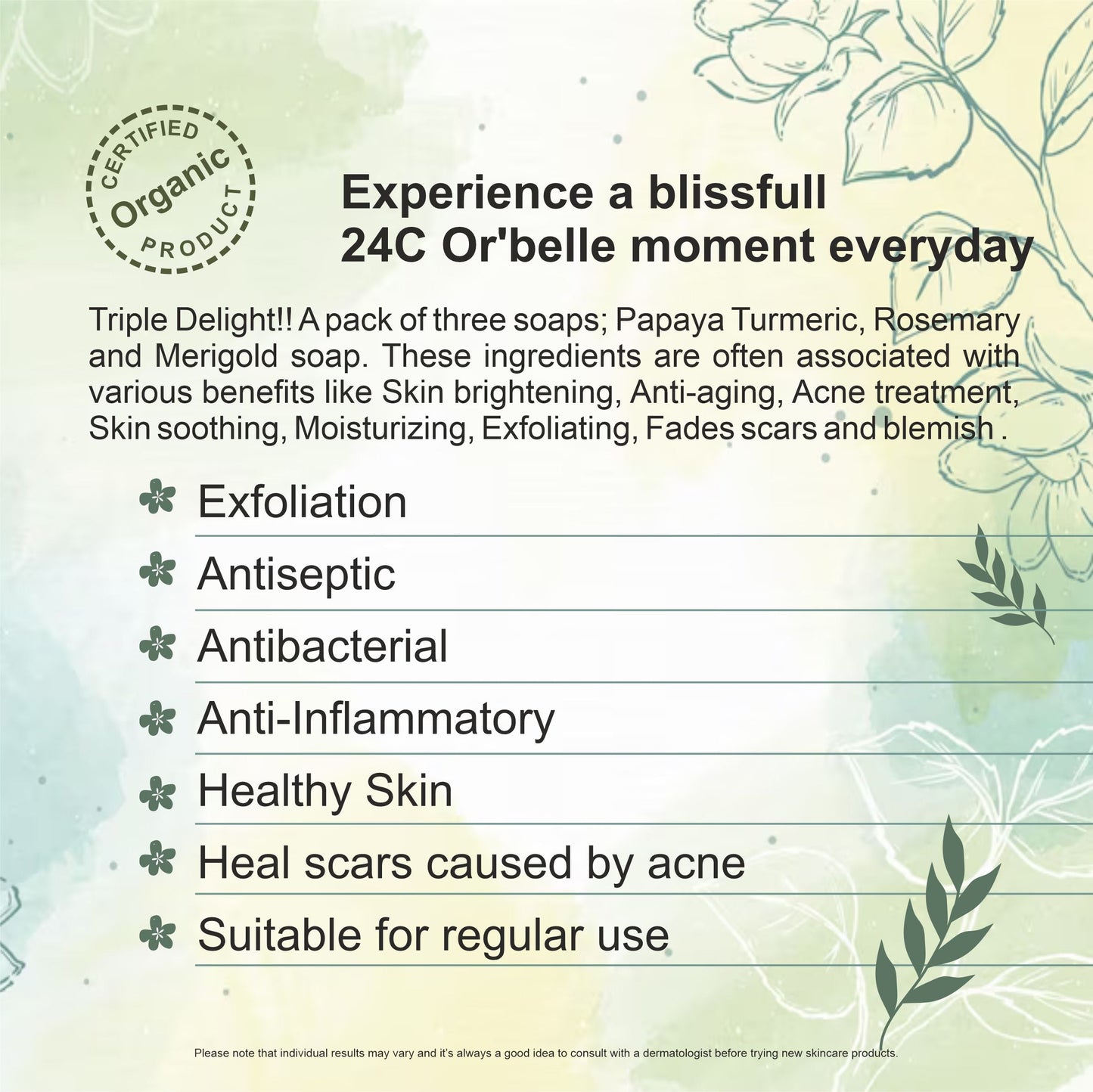 CERTIFIED Organic PRODUCT

Experience a blissfull
24C Or'belle moment everyday

Triple Delight!! A pack of three soaps; Papaya Turmeric, Rosemary and Merigold soap. These ingredients are often associated with various benefits like Skin brightening, Anti-aging, Acne treatment, Skin soothing, Moisturizing, Exfoliating, Fades scars and blemish .

Exfoliation

Antiseptic

Antibacterial

Anti-Inflammatory

Healthy Skin

Heal scars caused by acne

Suitable for regular use

Please note that individual results may vary and it's always a good idea to consult with a dermatologist before trying new skincare products.